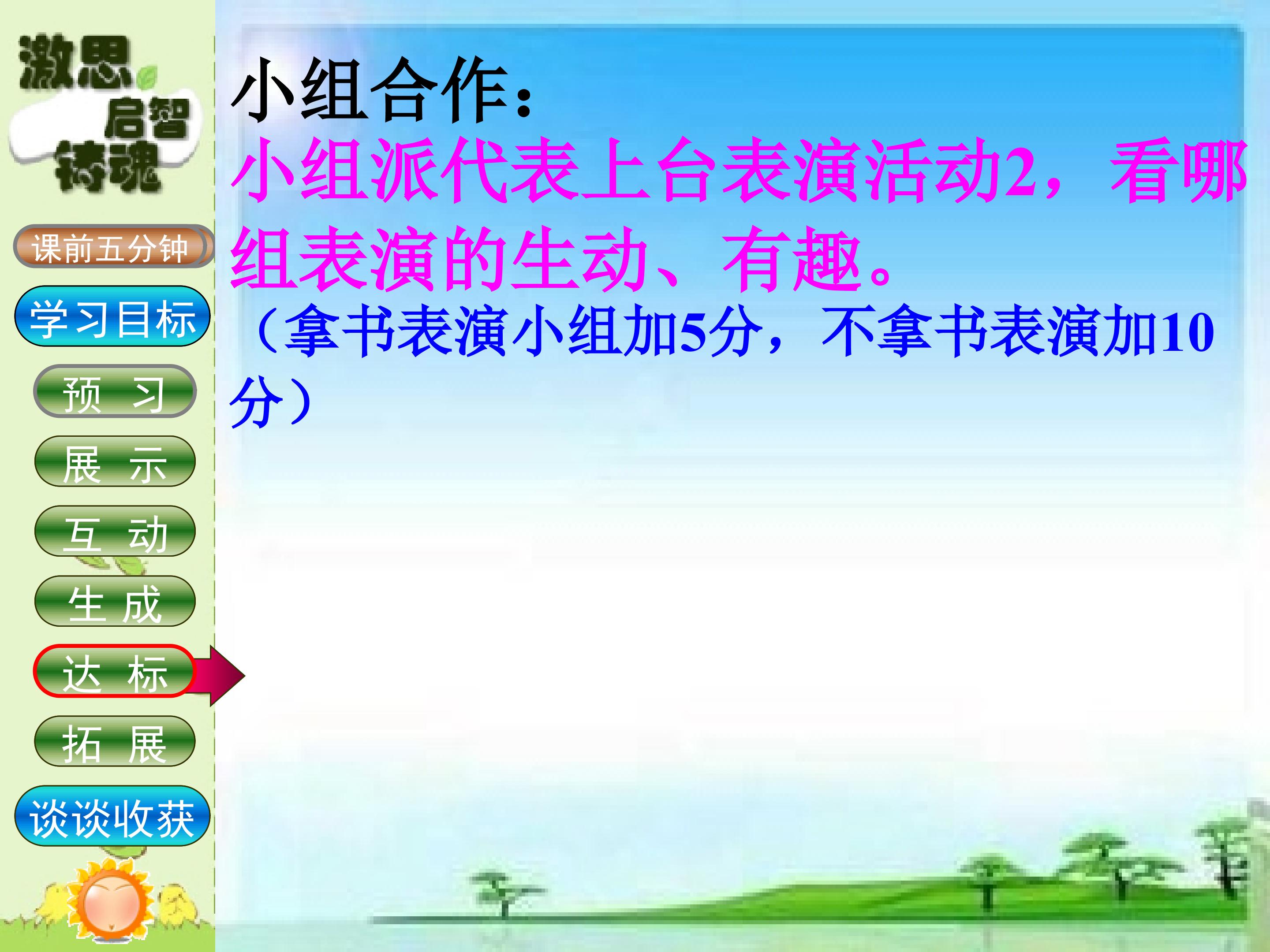 激思
启智
铸魂

课前五分钟
学习目标
预 习
展 示
互 动
生 成
达 标
拓 展
谈谈收获

小组合作：
小组派代表上台表演活动2，看哪组表演的生动、有趣。
（拿书表演小组加5分，不拿书表演加10分）